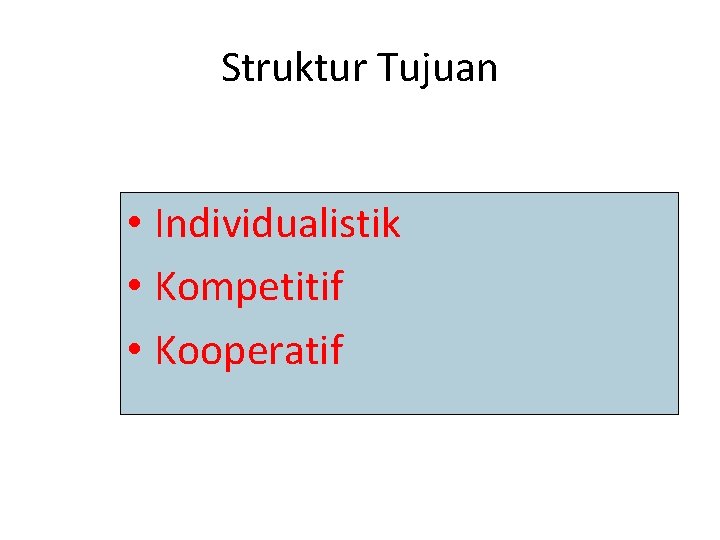 Struktur Tujuan

• Individualistik
• Kompetitif
• Kooperatif